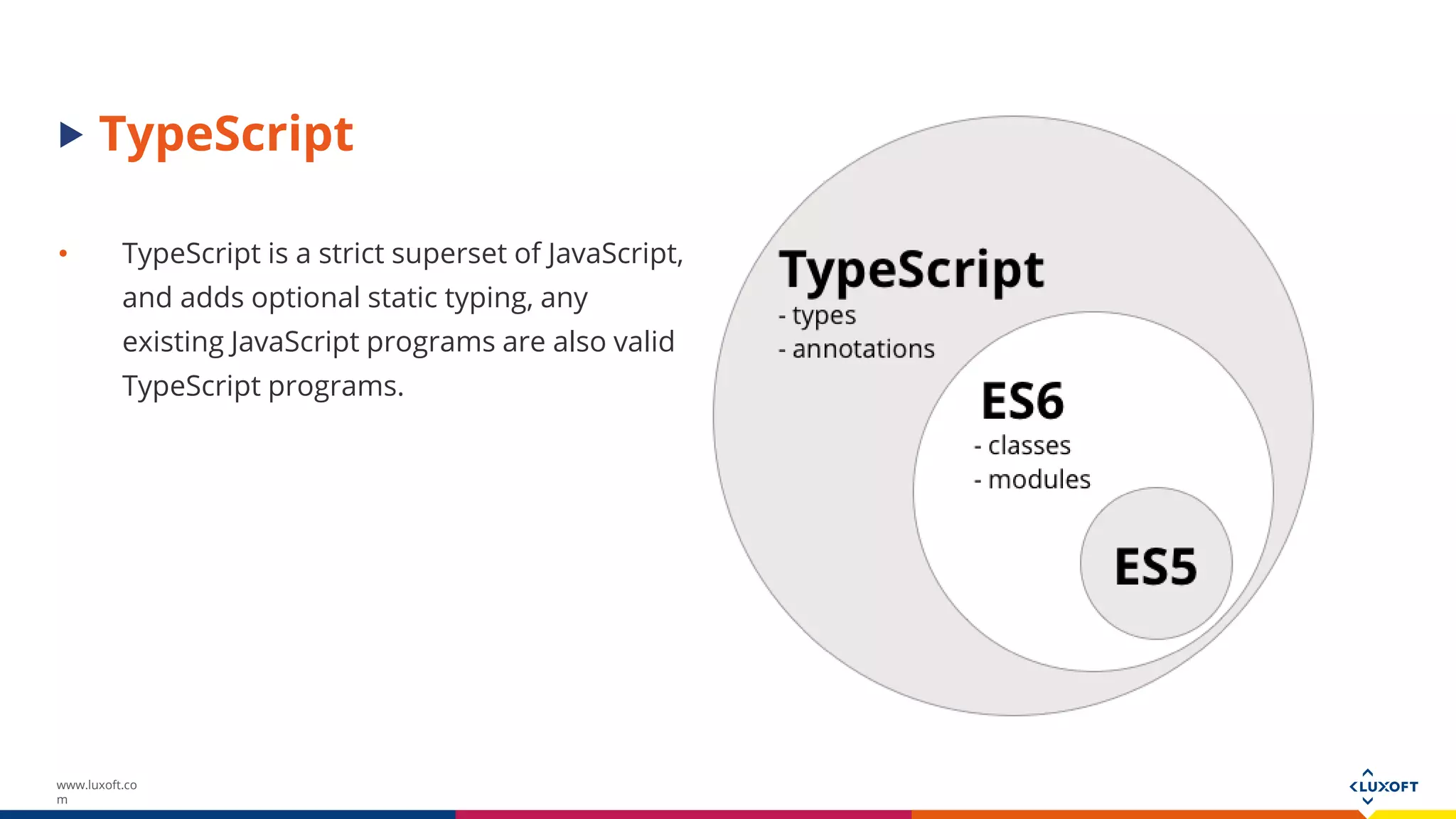 TypeScript

• TypeScript is a strict superset of JavaScript, and adds optional static typing, any existing JavaScript programs are also valid TypeScript programs.

TypeScript
- types
- annotations

ES6
- classes
- modules

ES5

www.luxoft.com

LUXOFT